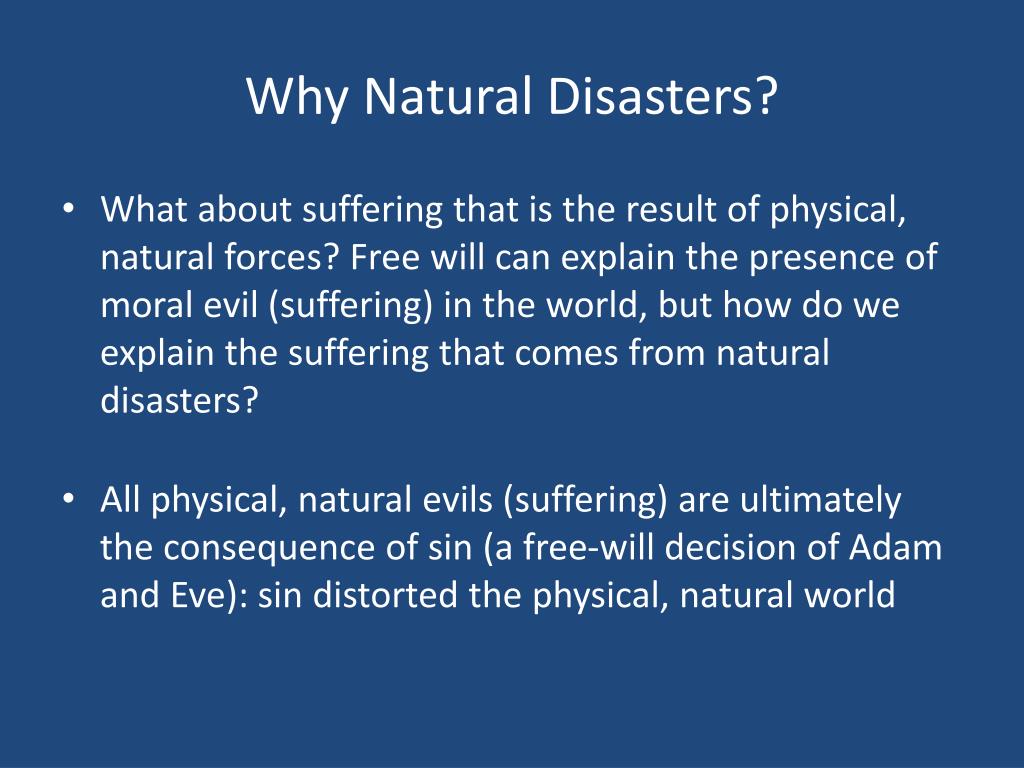 Why Natural Disasters?

• What about suffering that is the result of physical, natural forces? Free will can explain the presence of moral evil (suffering) in the world, but how do we explain the suffering that comes from natural disasters?

• All physical, natural evils (suffering) are ultimately the consequence of sin (a free-will decision of Adam and Eve): sin distorted the physical, natural world